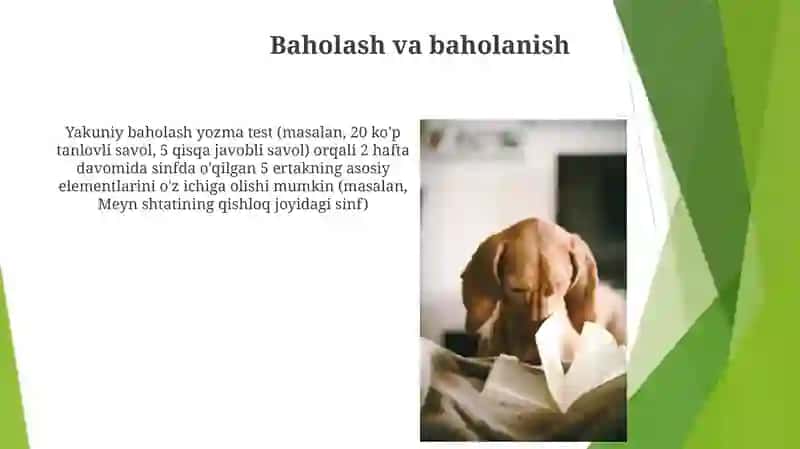 Baholash va baholanish

Yakuniy baholash yozma test (masalan, 20 ko'p tanlovli savol, 5 qisqa javobli savol) orqali 2 hafta davomida sinfda o'qilgan 5 ertakning asosiy elementlarini o'z ichiga olishi mumkin (masalan, Meyn shtatining qishloq joyidagi sinf)